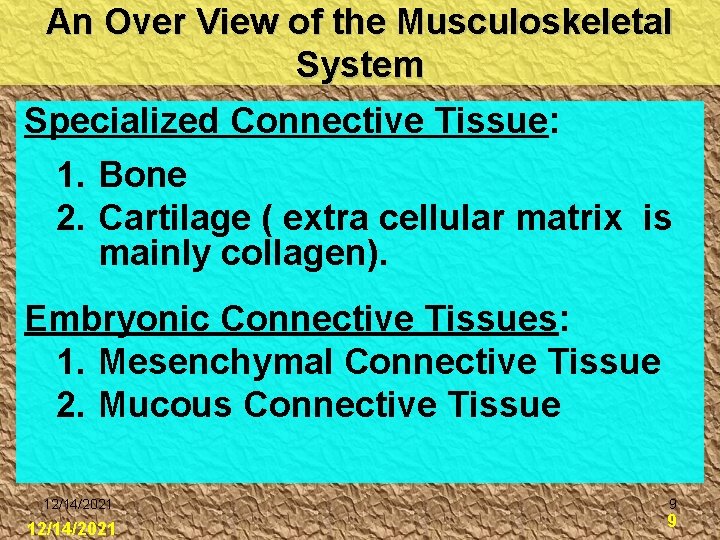 An Over View of the Musculoskeletal System

Specialized Connective Tissue:

1. Bone
2. Cartilage ( extra cellular matrix is mainly collagen).

Embryonic Connective Tissues:

1. Mesenchymal Connective Tissue
2. Mucous Connective Tissue

12/14/2021

9

12/14/2021

9